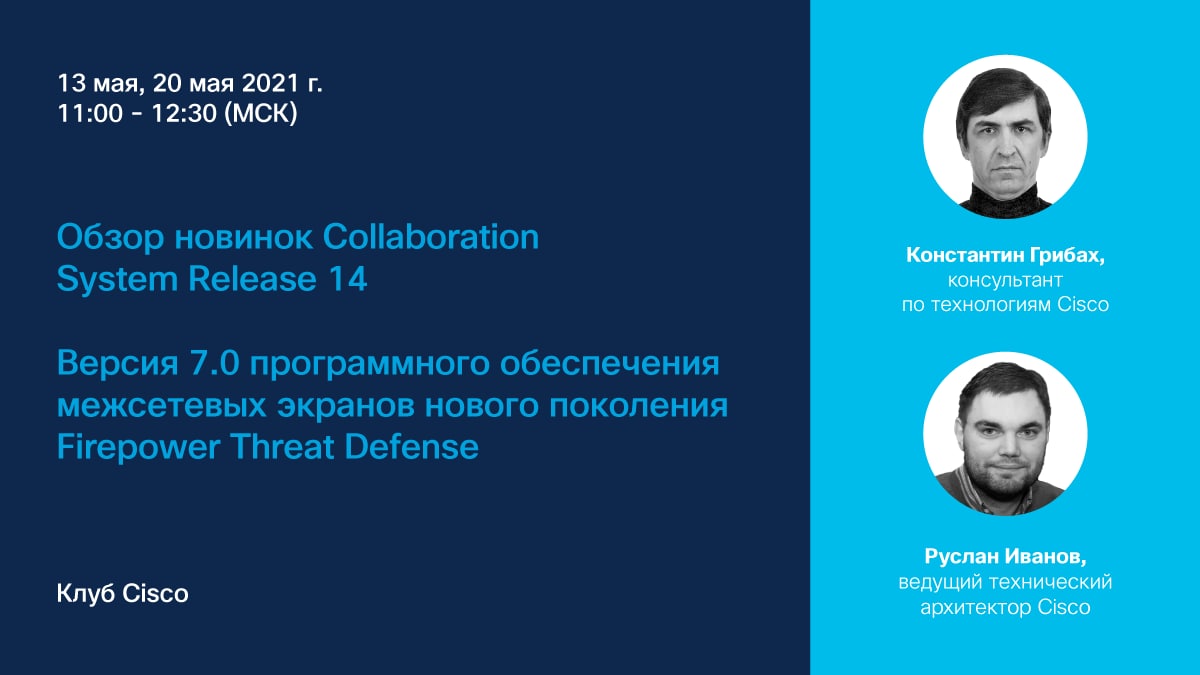 13 мая, 20 мая 2021 г.
11:00 - 12:30 (МСК)

Обзор новинок Collaboration System Release 14

Версия 7.0 программного обеспечения межсетевых экранов нового поколения Firepower Threat Defense

Клуб Cisco

Константин Грибах,
консультант
по технологиям Cisco

Руслан Иванов,
ведущий технический
архитектор Cisco